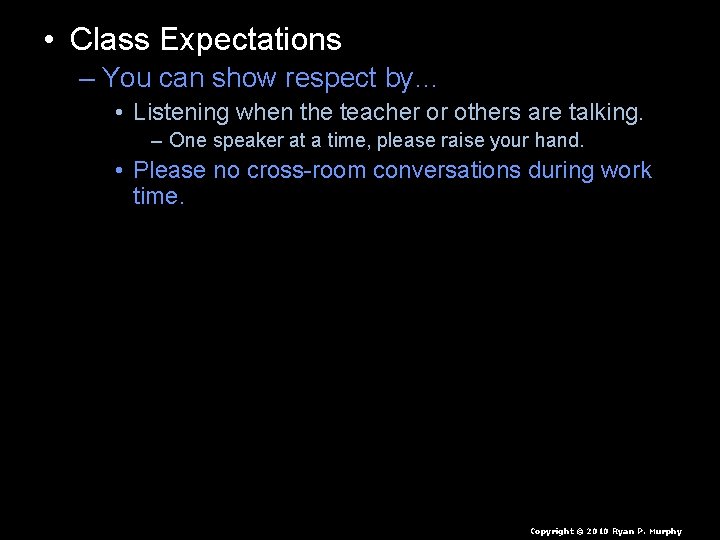 • Class Expectations

– You can show respect by…

• Listening when the teacher or others are talking.

– One speaker at a time, please raise your hand.

• Please no cross-room conversations during work time.

Copyright © 2010 Ryan P. Murphy